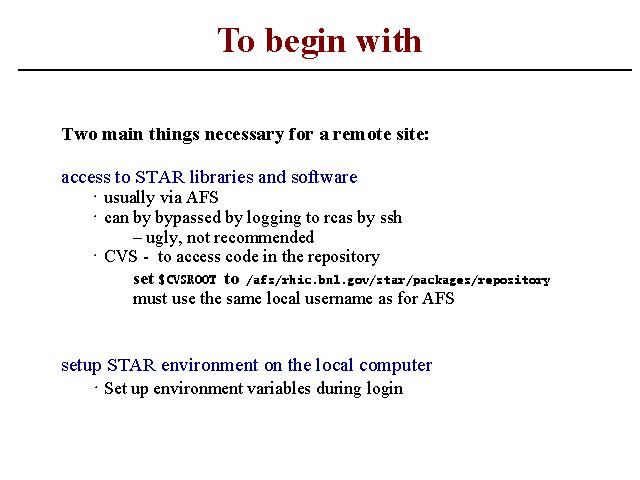 To begin with

Two main things necessary for a remote site:

access to STAR libraries and software
· usually via AFS
· can by bypassed by logging to rcas by ssh
– ugly, not recommended
· CVS - to access code in the repository
set $CVSROOT to /afs/rhic.bnl.gov/star/packages/repository
must use the same local username as for AFS

setup STAR environment on the local computer
· Set up environment variables during login